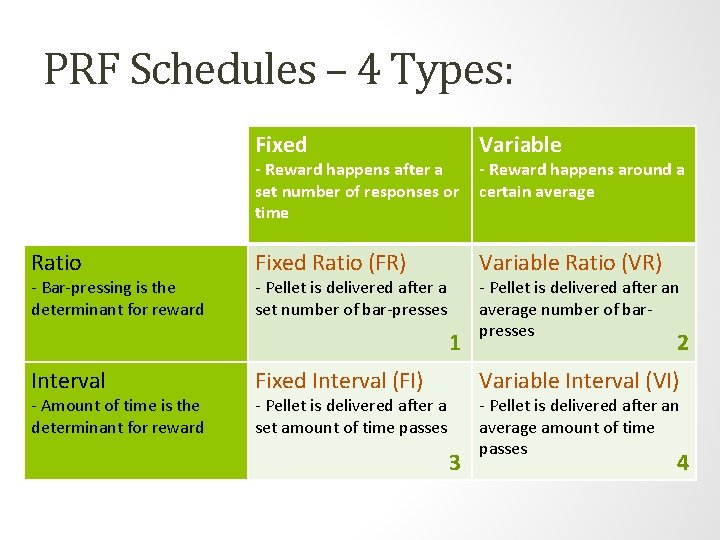 PRF Schedules – 4 Types:

| | Fixed - Reward happens after a set number of responses or time | Variable - Reward happens around a certain average |
|---|---|---|
| Ratio - Bar-pressing is the determinant for reward | Fixed Ratio (FR) - Pellet is delivered after a set number of bar-presses 1 | Variable Ratio (VR) - Pellet is delivered after an average number of bar-presses 2 |
| Interval - Amount of time is the determinant for reward | Fixed Interval (FI) - Pellet is delivered after a set amount of time passes 3 | Variable Interval (VI) - Pellet is delivered after an average amount of time passes 4 |